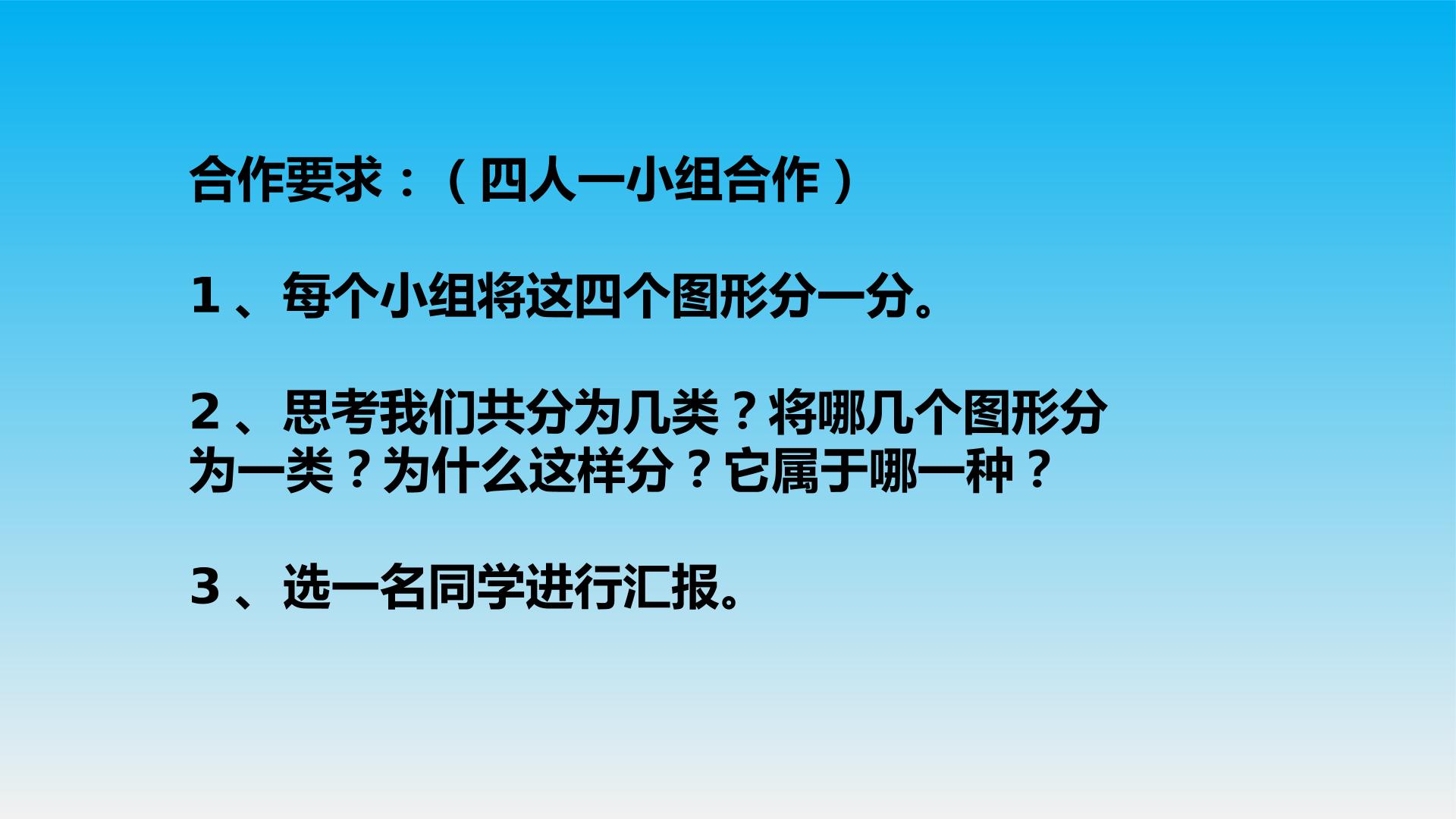 合作要求：（四人一小组合作）

1、每个小组将这四个图形分一分。

2、思考我们共分为几类？将哪几个图形分为一类？为什么这样分？它属于哪一种？

3、选一名同学进行汇报。